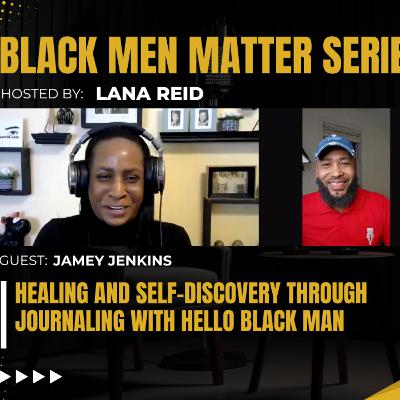 BLACK MEN MATTER SERIE

HOSTED BY: LANA REID

GUEST: JAMEY JENKINS

HEALING AND SELF-DISCOVERY THROUGH JOURNALING WITH HELLO BLACK MAN